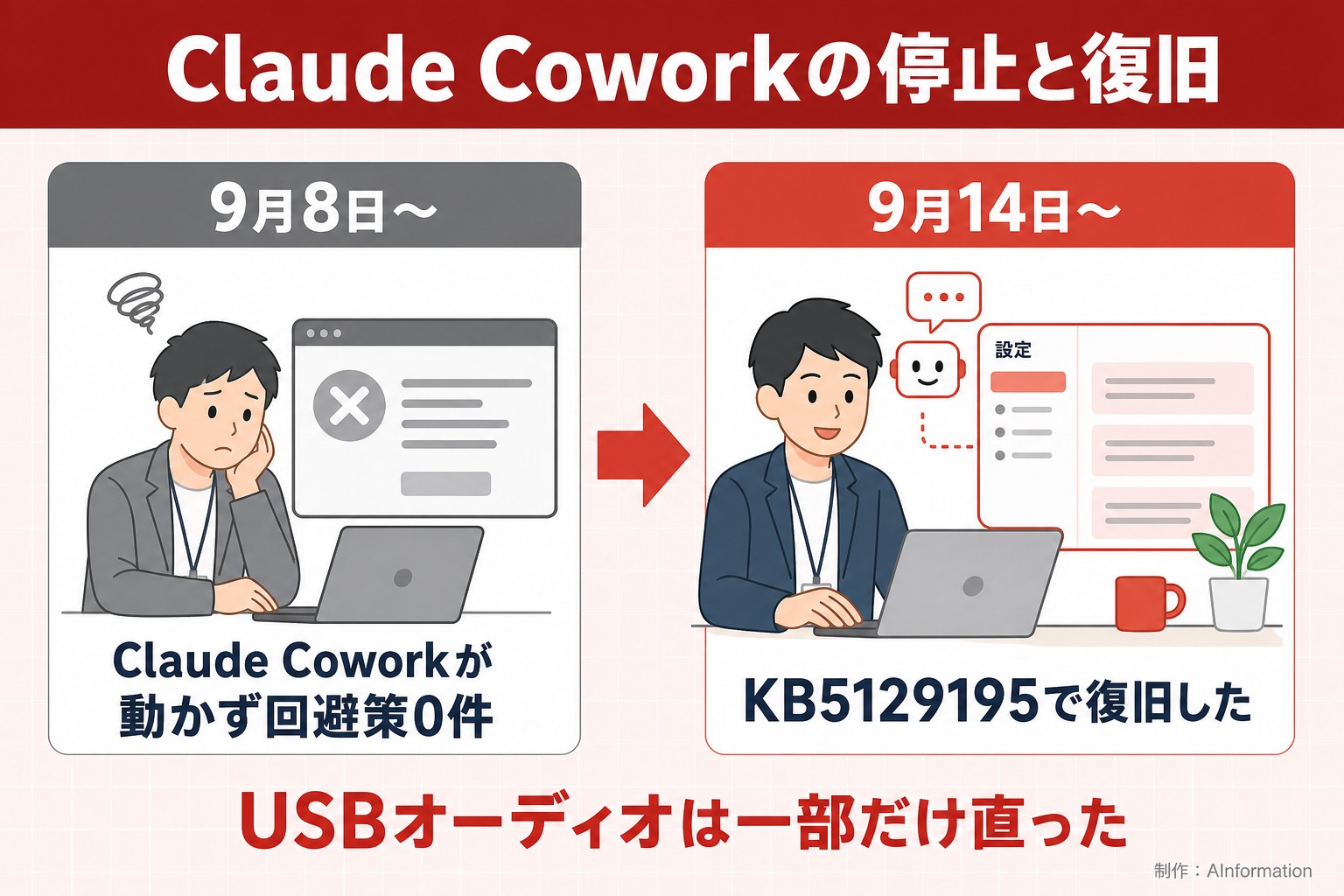 Claude Coworkの停止と復旧

9月8日〜

Claude Coworkが動かず回避策0件

9月14日〜

設定

KB5129195で復旧した

USBオーディオは一部だけ直った

制作：AInformation